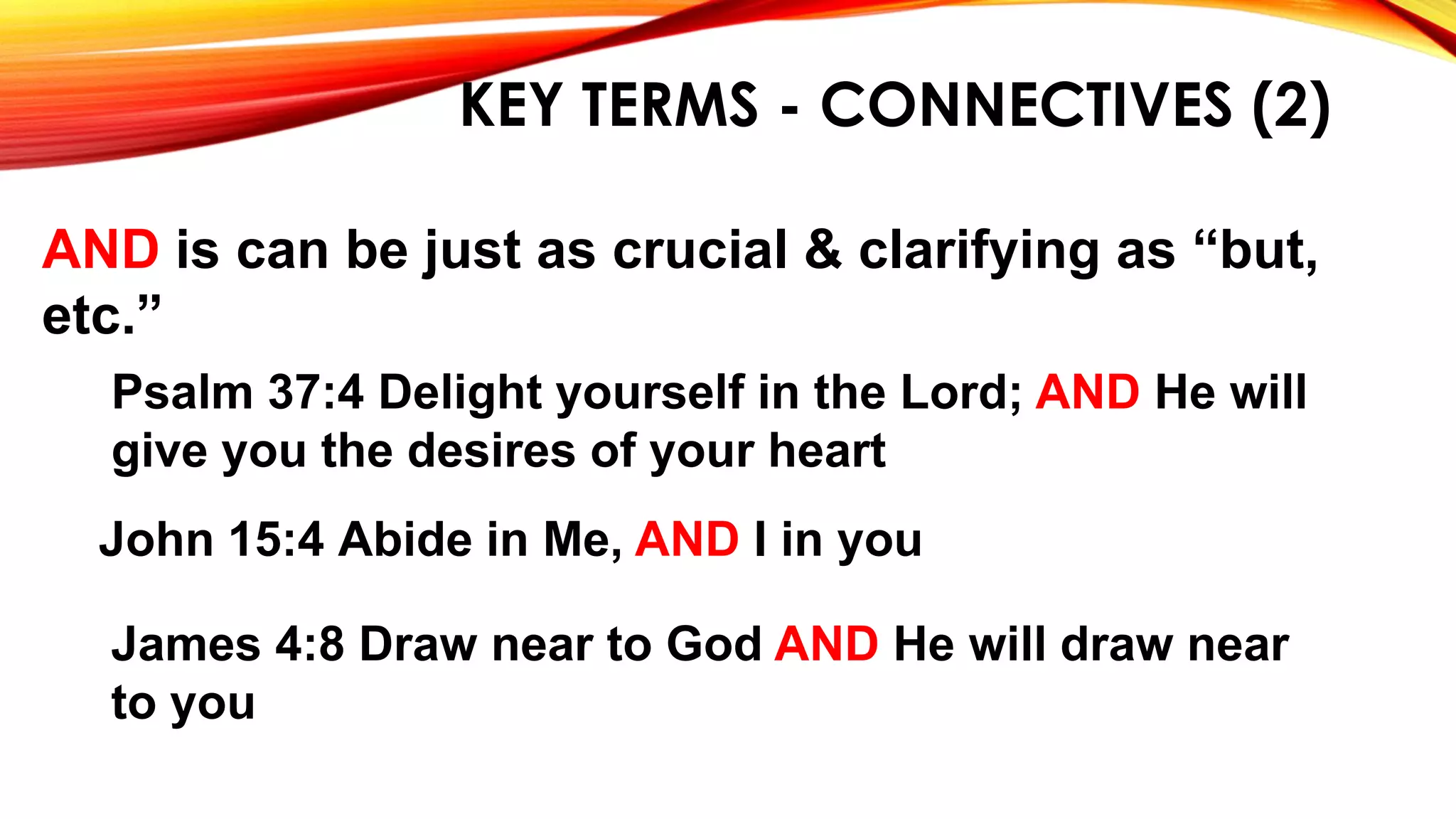 KEY TERMS - CONNECTIVES (2)

AND is can be just as crucial & clarifying as “but, etc.”

Psalm 37:4 Delight yourself in the Lord; AND He will give you the desires of your heart

John 15:4 Abide in Me, AND I in you

James 4:8 Draw near to God AND He will draw near to you